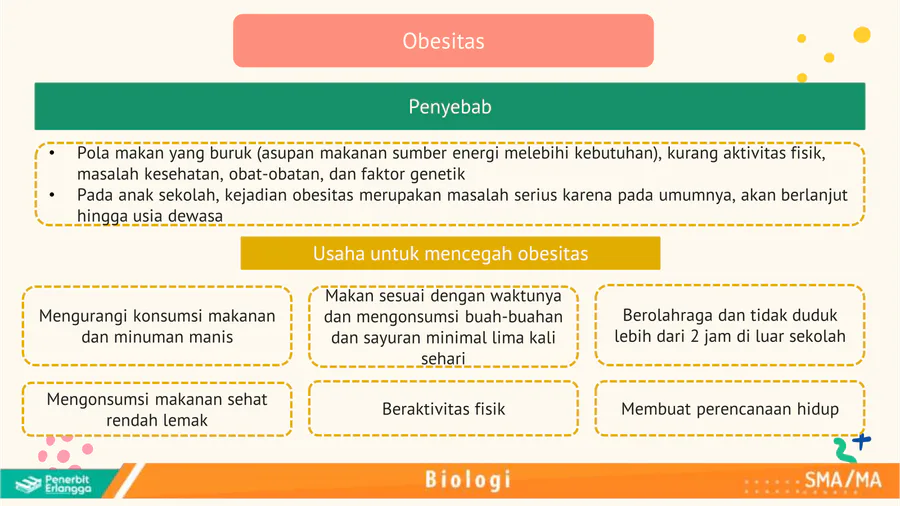 Obesitas

Penyebab

• Pola makan yang buruk (asupan makanan sumber energi melebihi kebutuhan), kurang aktivitas fisik, masalah kesehatan, obat-obatan, dan faktor genetik
• Pada anak sekolah, kejadian obesitas merupakan masalah serius karena pada umumnya, akan berlanjut hingga usia dewasa

Usaha untuk mencegah obesitas

Mengurangi konsumsi makanan dan minuman manis

Makan sesuai dengan waktunya dan mengonsumsi buah-buahan dan sayuran minimal lima kali sehari

Berolahraga dan tidak duduk lebih dari 2 jam di luar sekolah

Mengonsumsi makanan sehat rendah lemak

Beraktivitas fisik

Membuat perencanaan hidup

Penerbit Erlangga

Biologi

SMA/MA